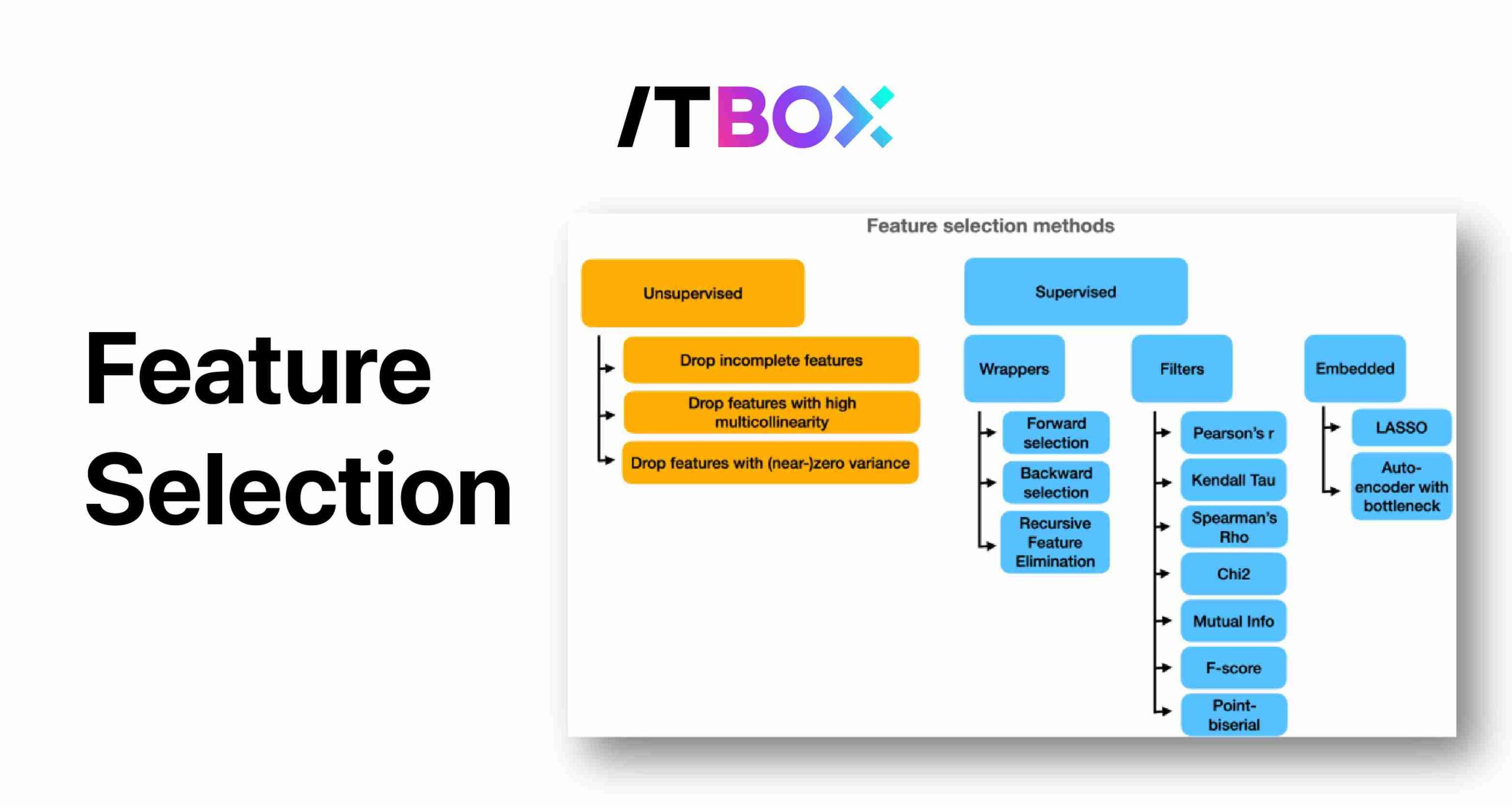 /TBOX

Feature Selection

Feature selection methods

Unsupervised

Drop incomplete features

Drop features with high multicollinearity

Drop features with (near-)zero variance

Supervised

Wrappers

Forward selection

Backward selection

Recursive Feature Elimination

Filters

Pearson's r

Kendall Tau

Spearman's Rho

Chi2

Mutual Info

F-score

Point-biserial

Embedded

LASSO

Auto-encoder with bottleneck